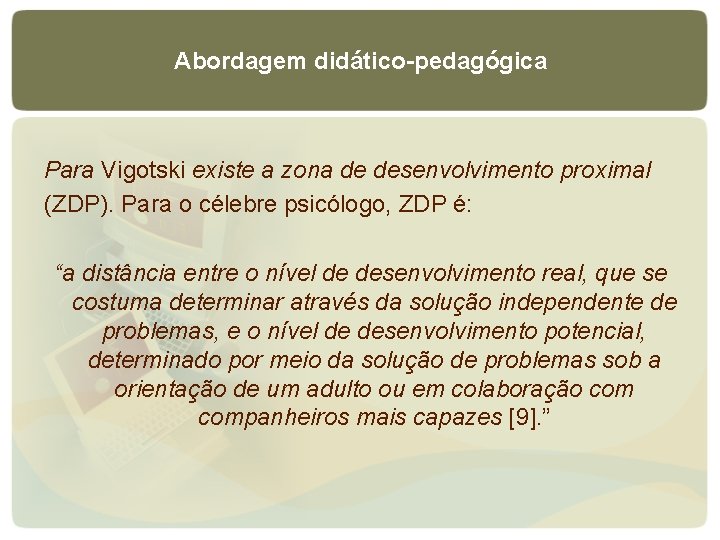 Abordagem didático-pedagógica

Para Vigotski existe a zona de desenvolvimento proximal (ZDP). Para o célebre psicólogo, ZDP é:

“a distância entre o nível de desenvolvimento real, que se costuma determinar através da solução independente de problemas, e o nível de desenvolvimento potencial, determinado por meio da solução de problemas sob a orientação de um adulto ou em colaboração com companheiros mais capazes [9].”